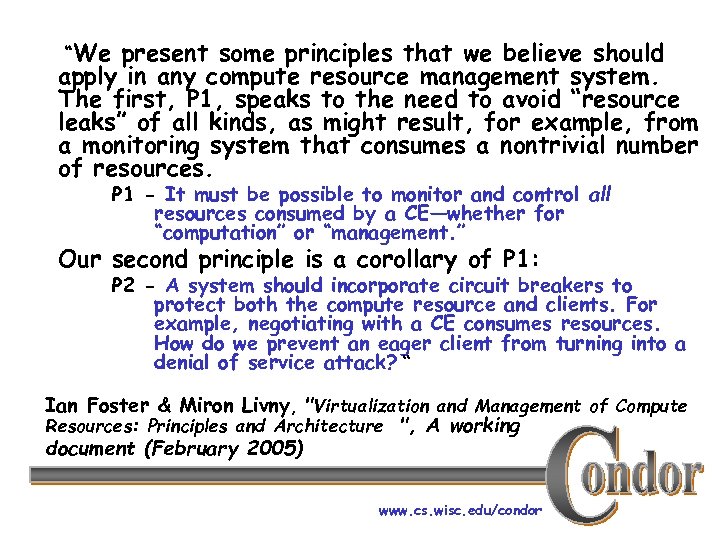 "We present some principles that we believe should apply in any compute resource management system. The first, P1, speaks to the need to avoid "resource leaks" of all kinds, as might result, for example, from a monitoring system that consumes a nontrivial number of resources.

P1 - It must be possible to monitor and control all resources consumed by a CE—whether for "computation" or "management."

Our second principle is a corollary of P1:

P2 - A system should incorporate circuit breakers to protect both the compute resource and clients. For example, negotiating with a CE consumes resources. How do we prevent an eager client from turning into a denial of service attack?"

Ian Foster & Miron Livny, "Virtualization and Management of Compute Resources: Principles and Architecture ", A working document (February 2005)

Condor

www.cs.wisc.edu/condor